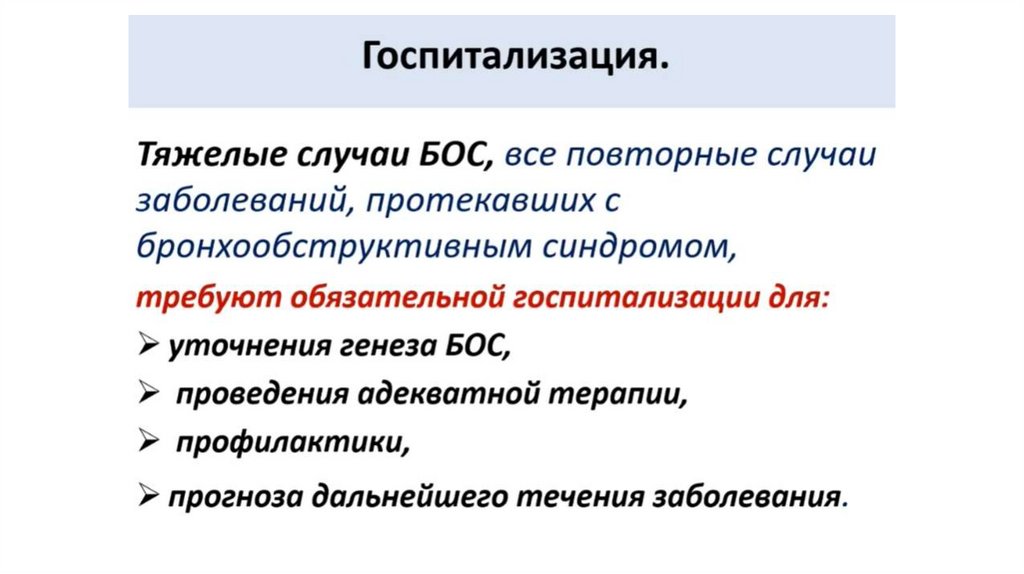 Госпитализация.

Тяжелые случаи БОС, все повторные случаи заболеваний, протекавших с бронхообструктивным синдромом,

требуют обязательной госпитализации для:

➢ уточнения генеза БОС,

➢ проведения адекватной терапии,

➢ профилактики,

➢ прогноза дальнейшего течения заболевания.